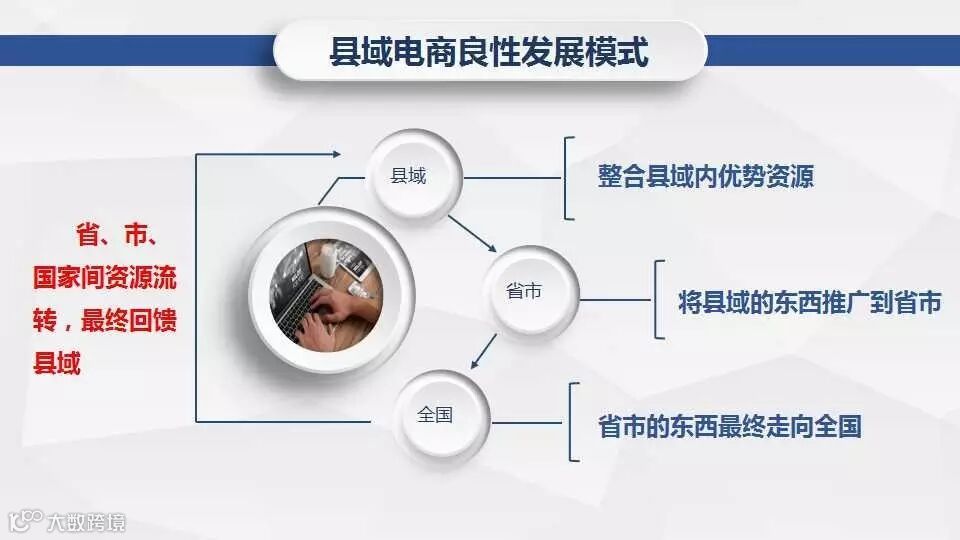 县域电商良性发展模式

省、市、国家间资源流转，最终回馈县域

县域

整合县域内优势资源

省市

将县域的东西推广到省市

全国

省市的东西最终走向全国

大数跨境